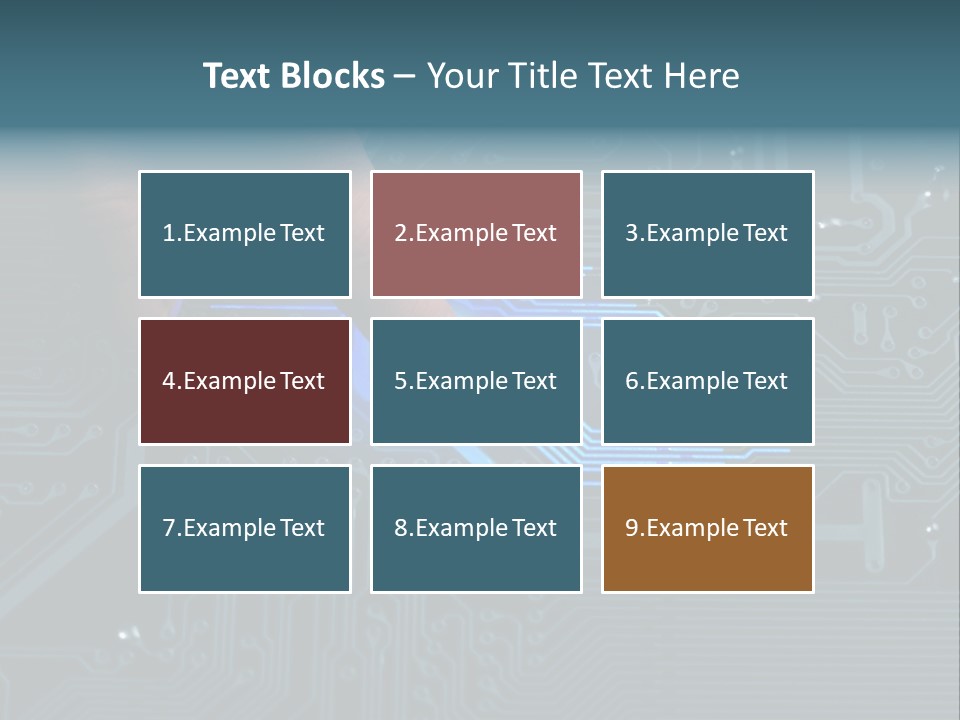 Text Blocks – Your Title Text Here

1.Example Text

2.Example Text

3.Example Text

4.Example Text

5.Example Text

6.Example Text

7.Example Text

8.Example Text

9.Example Text